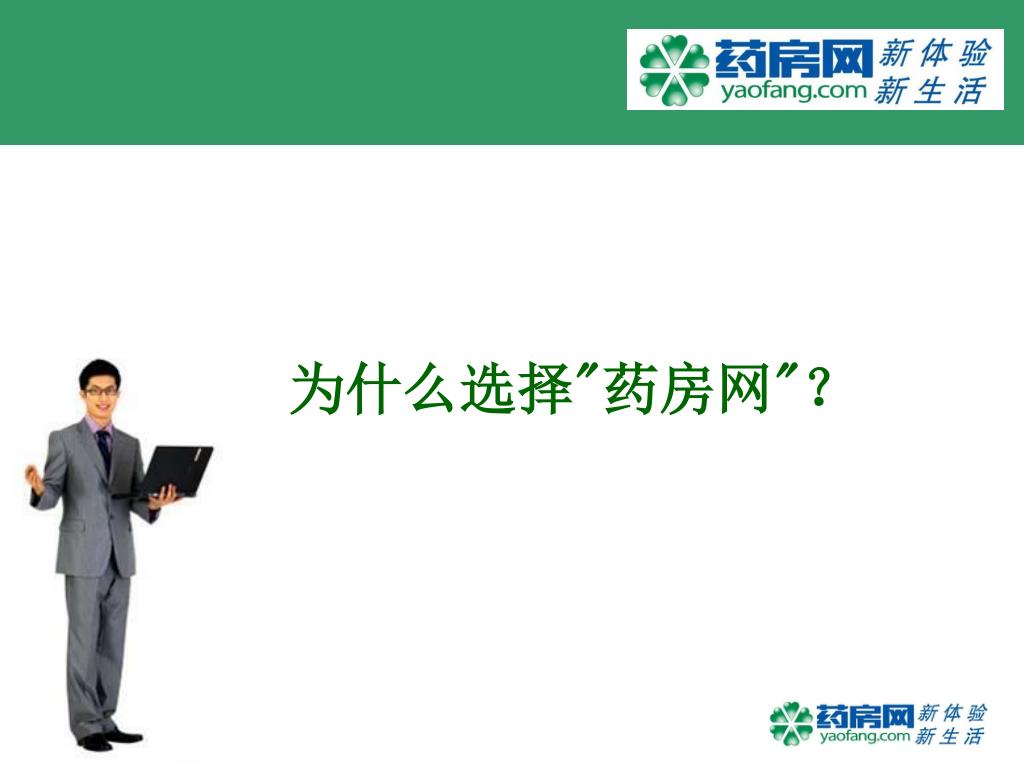 药房网 yaofang.com 新体验 新生活

为什么选择"药房网"？

药房网 yaofang.com 新体验 新生活